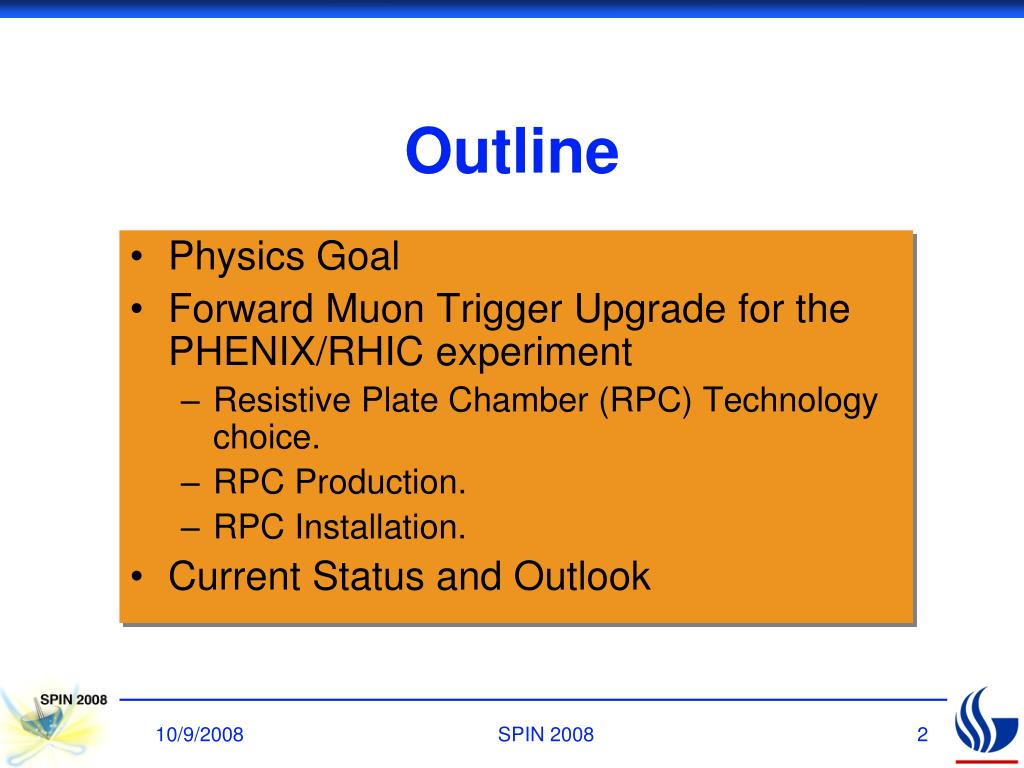 Outline

• Physics Goal
• Forward Muon Trigger Upgrade for the PHENIX/RHIC experiment
– Resistive Plate Chamber (RPC) Technology choice.
– RPC Production.
– RPC Installation.
• Current Status and Outlook

SPIN 2008

10/9/2008 SPIN 2008 2